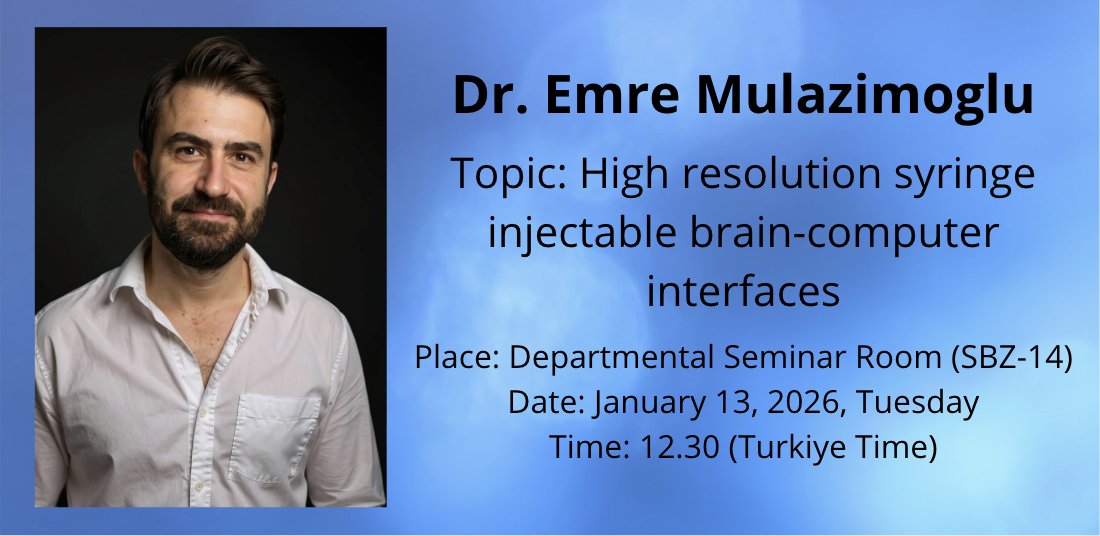 Dr. Emre Mulazimoglu

Topic: High resolution syringe injectable brain-computer interfaces

Place: Departmental Seminar Room (SBZ-14)
Date: January 13, 2026, Tuesday
Time: 12.30 (Turkiye Time)